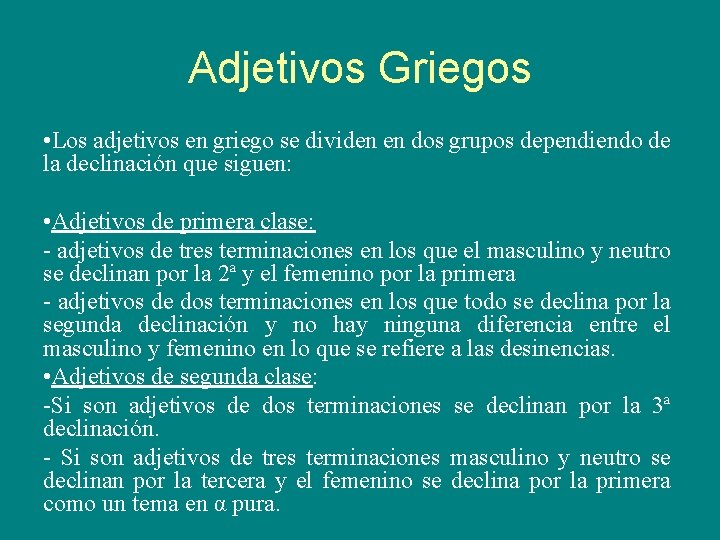 Adjetivos Griegos

•Los adjetivos en griego se dividen en dos grupos dependiendo de la declinación que siguen:

•Adjetivos de primera clase:

- adjetivos de tres terminaciones en los que el masculino y neutro se declinan por la 2ª y el femenino por la primera

- adjetivos de dos terminaciones en los que todo se declina por la segunda declinación y no hay ninguna diferencia entre el masculino y femenino en lo que se refiere a las desinencias.

•Adjetivos de segunda clase:

-Si son adjetivos de dos terminaciones se declinan por la 3ª declinación.

- Si son adjetivos de tres terminaciones masculino y neutro se declinan por la tercera y el femenino se declina por la primera como un tema en α pura.